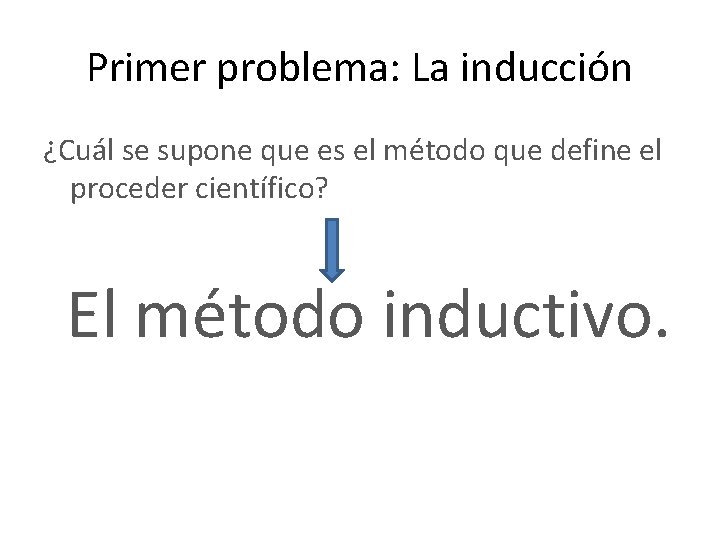 Primer problema: La inducción

¿Cuál se supone que es el método que define el proceder científico?

El método inductivo.